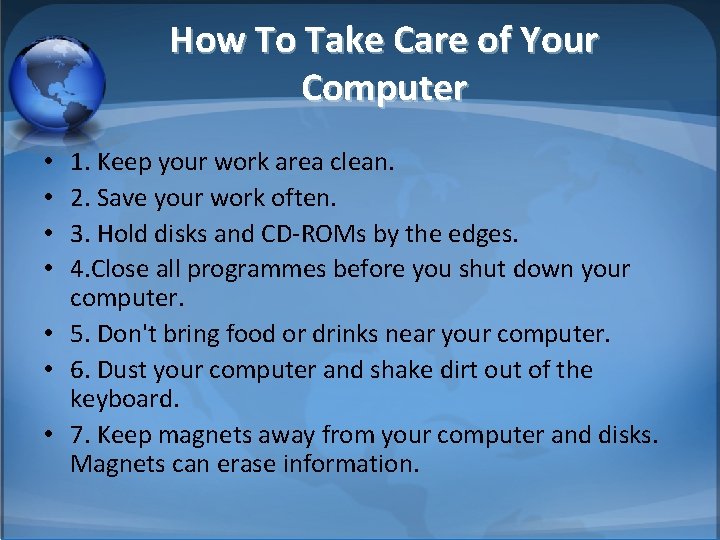 How To Take Care of Your Computer

• 1. Keep your work area clean.
• 2. Save your work often.
• 3. Hold disks and CD-ROMs by the edges.
• 4.Close all programmes before you shut down your computer.
• 5. Don't bring food or drinks near your computer.
• 6. Dust your computer and shake dirt out of the keyboard.
• 7. Keep magnets away from your computer and disks. Magnets can erase information.